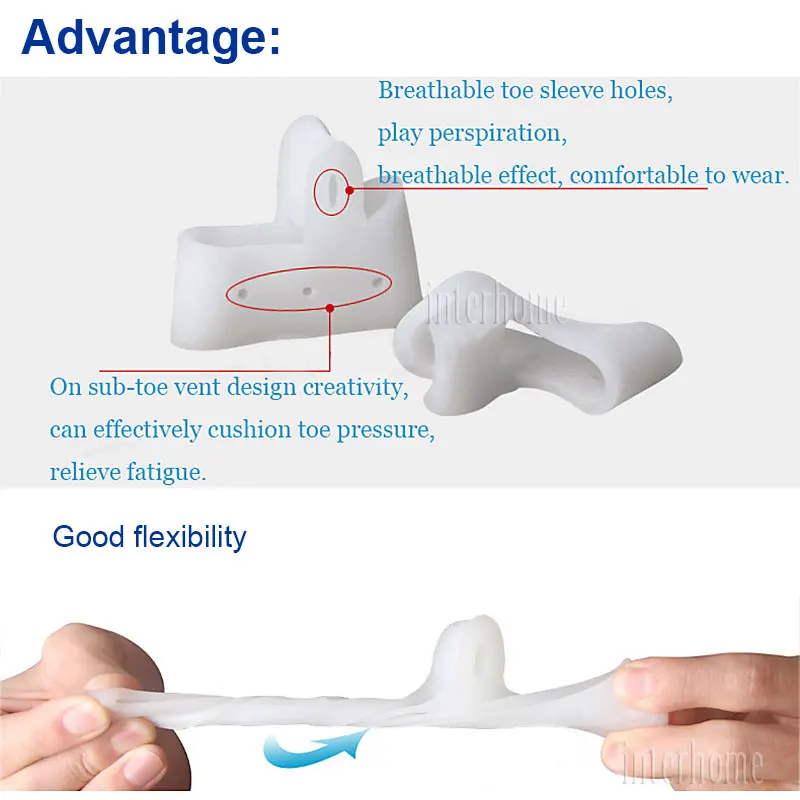 Advantage:

Breathable toe sleeve holes, play perspiration, breathable effect, comfortable to wear.

interhome

On sub-toe vent design creativity, can effectively cushion toe pressure, relieve fatigue.

Good flexibility

interhome